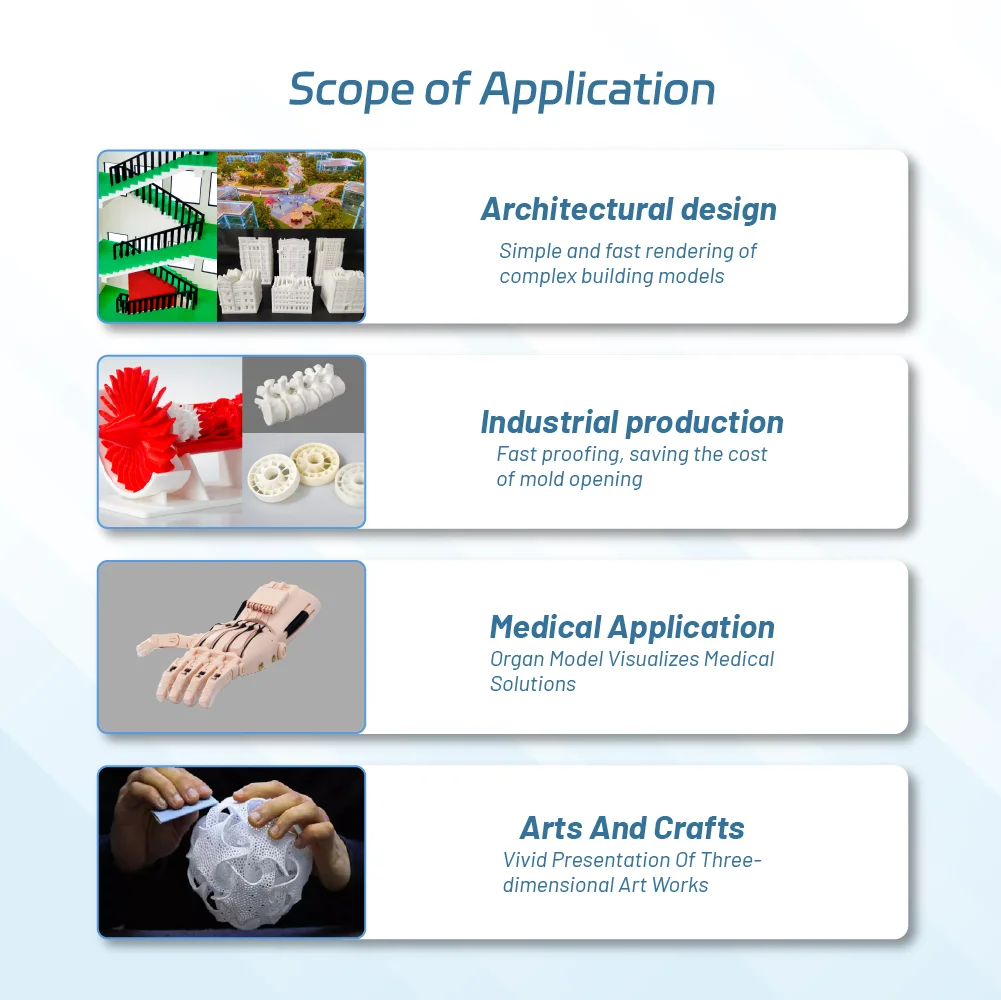 Scope of Application

Architectural design
Simple and fast rendering of complex building models

Industrial production
Fast proofing, saving the cost of mold opening

Medical Application
Organ Model Visualizes Medical Solutions

Arts And Crafts
Vivid Presentation Of Three-dimensional Art Works